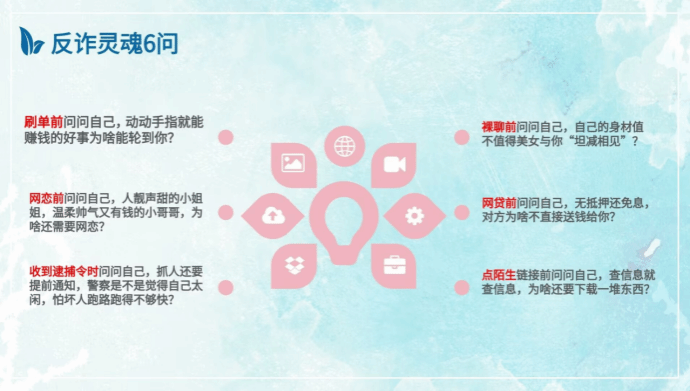 反诈灵魂6问

刷单前问问自己，动动手指就能赚钱的好事为啥能轮到你？

网恋前问问自己，人靓声甜的小姐姐，温柔帅气又有钱的小哥哥，为啥还需要网恋？

收到逮捕令时问问自己，抓人还要提前通知，警察是不是觉得自己太闲，怕坏人跑路跑得不够快？

裸聊前问问自己，自己的身材值不值得美女与你“坦减相见”？

网贷前问问自己，无抵押还免息，对方为啥不直接送钱给你？

点陌生链接前问问自己，查信息就查信息，为啥还要下载一堆东西？